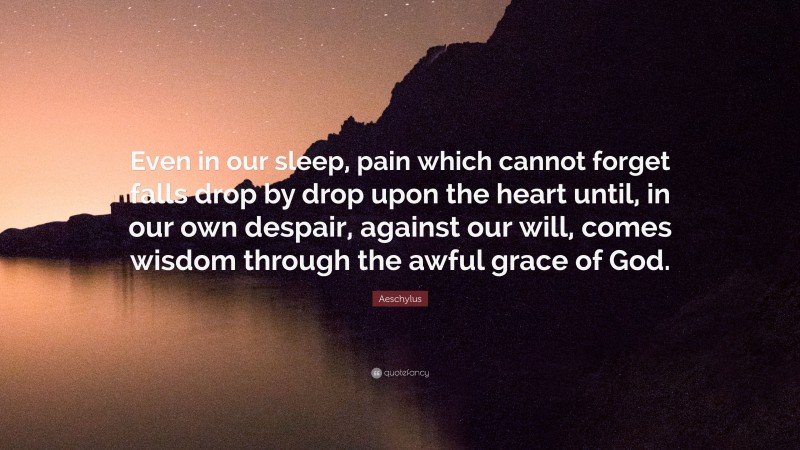 Even in our sleep, pain which cannot forget falls drop by drop upon the heart until, in our own despair, against our will, comes wisdom through the awful grace of God.

Aeschylus

quotefancy